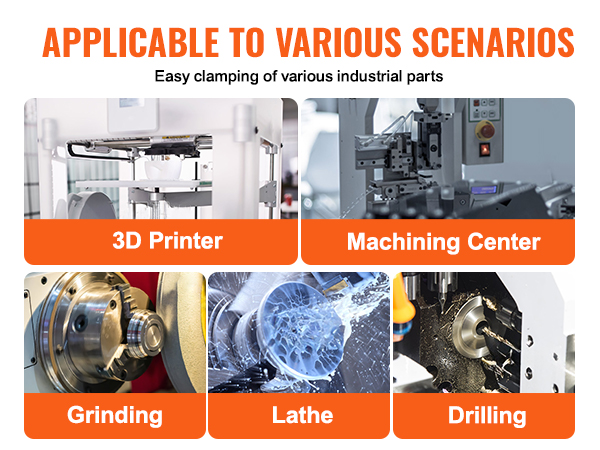 APPLICABLE TO VARIOUS SCENARIOS

Easy clamping of various industrial parts

3D Printer

Machining Center

Grinding

Lathe

Drilling